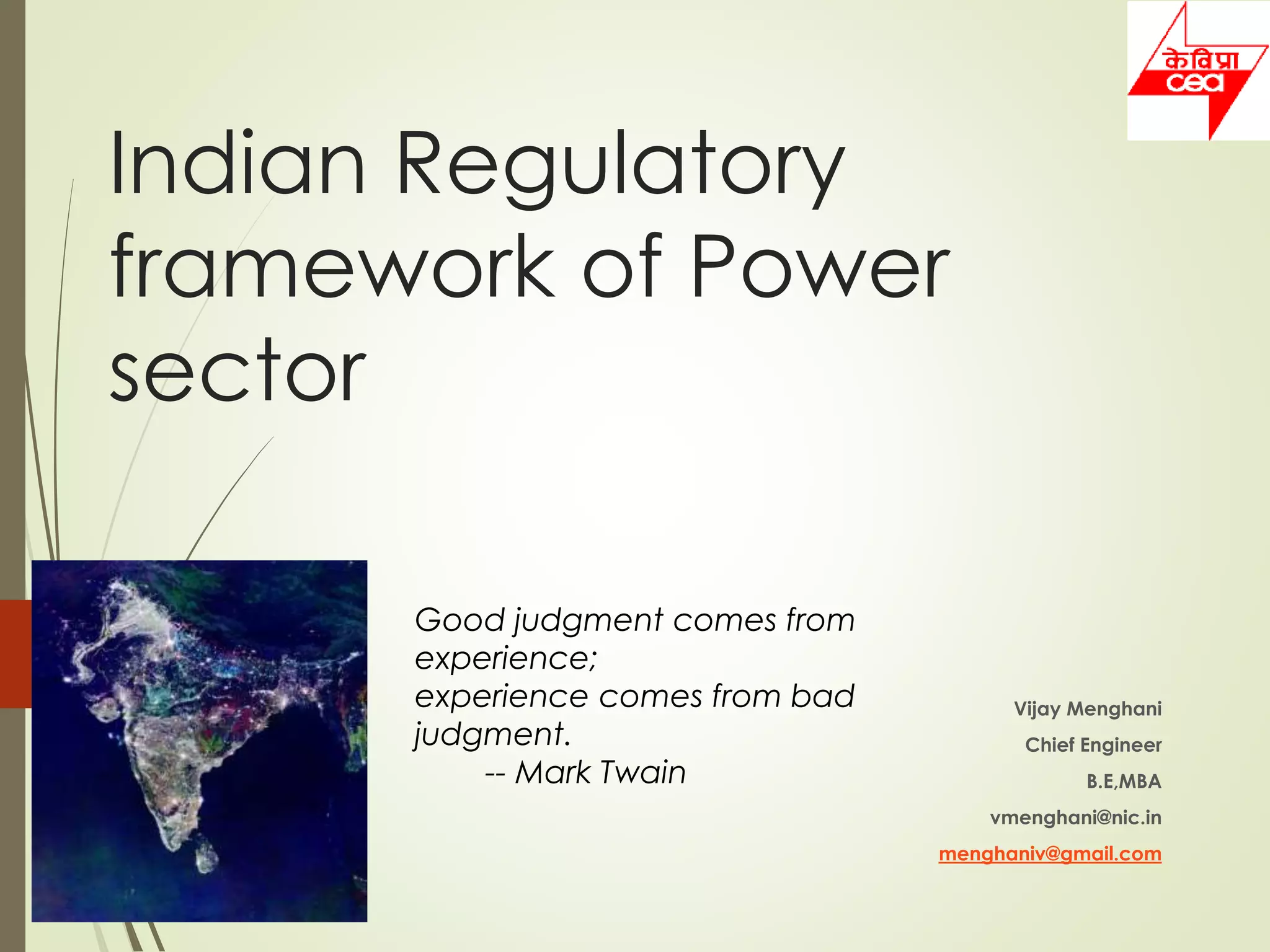 केविप्रा
cea

Indian Regulatory framework of Power sector

Good judgment comes from experience;
experience comes from bad judgment.
-- Mark Twain

Vijay Menghani

Chief Engineer

B.E,MBA

vmenghani@nic.in

menghaniv@gmail.com